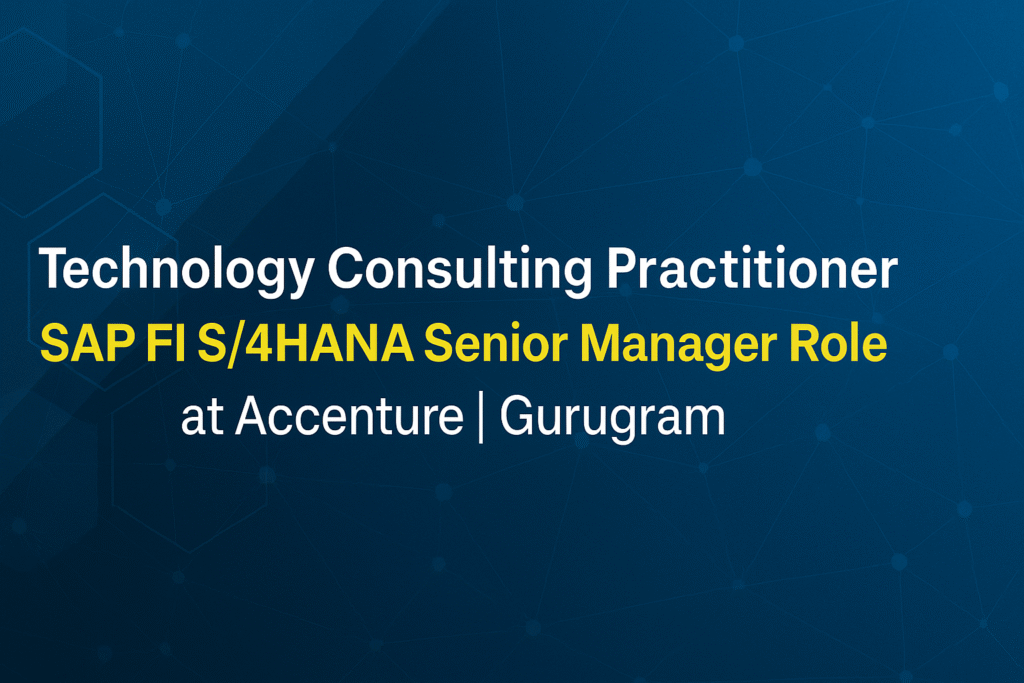 Technology Consulting Practitioner
SAP FI S/4HANA Senior Manager Role
at Accenture | Gurugram